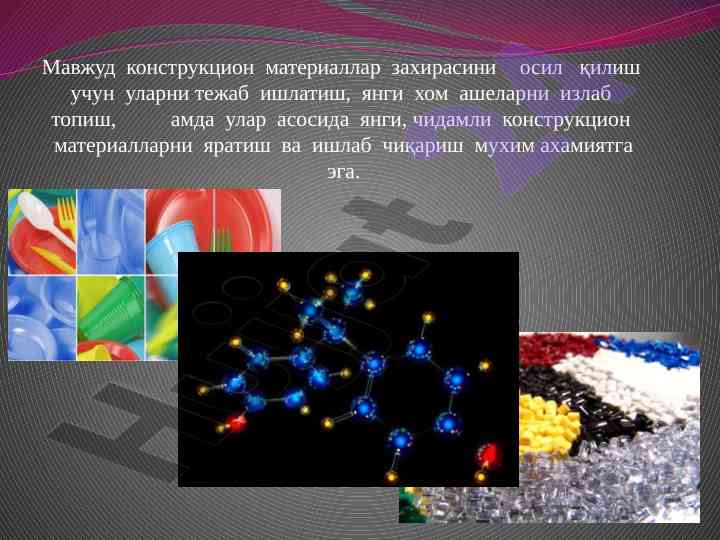 Мавжуд конструкцион материаллар захирасини осил қилиш учун уларни тежаб ишлатиш, янги хом ашеларни излаб топиш, амда улар асосида янги, чидамли конструкцион материалларни яратиш ва ишлаб чиқариш мухим ахамиятга эга.